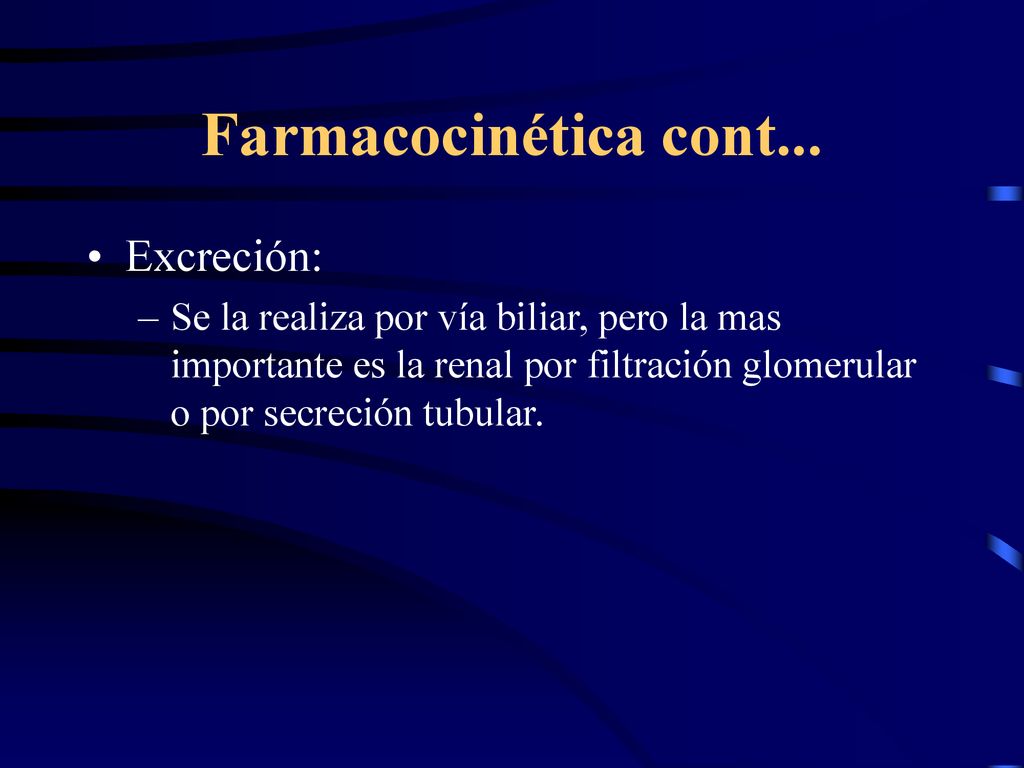 Farmacocinética cont...

• Excreción:
– Se la realiza por vía biliar, pero la mas importante es la renal por filtración glomerular o por secreción tubular.